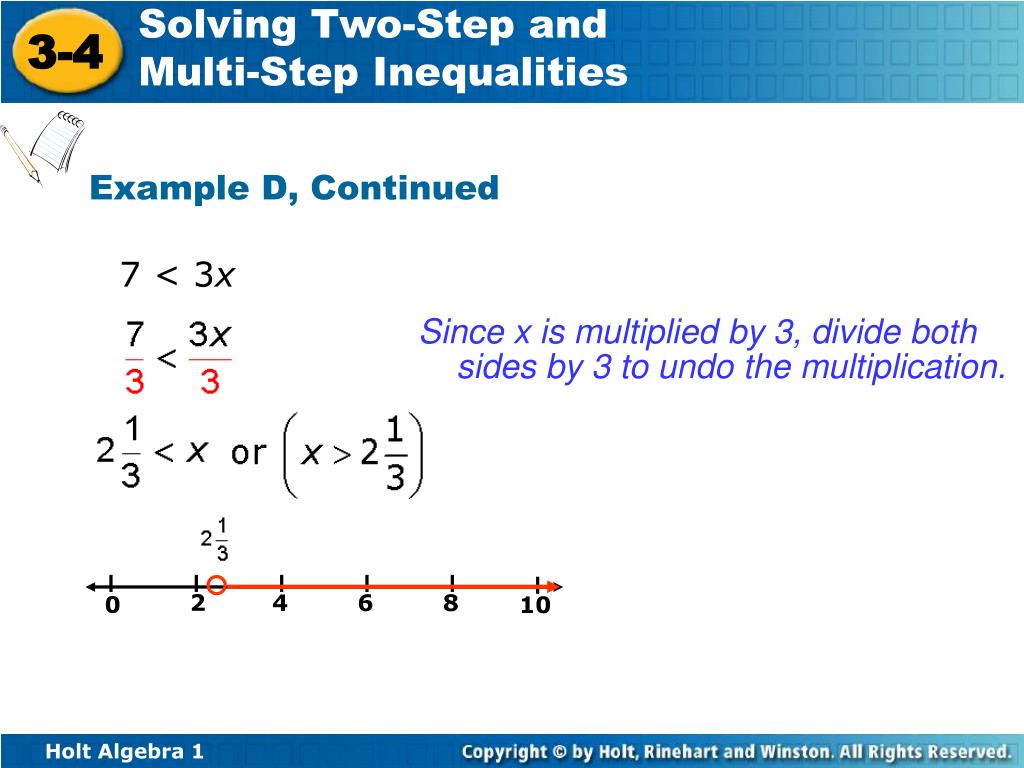 3-4

Solving Two-Step and Multi-Step Inequalities

Example D, Continued

$7 < 3x$

$\frac{7}{3} < \frac{3x}{3}$

Since x is multiplied by 3, divide both sides by 3 to undo the multiplication.

$2\frac{1}{3} < x$ or $\left(x > 2\frac{1}{3}\right)$

$2\frac{1}{3}$

0 2 4 6 8 10

Holt Algebra 1

Copyright © by Holt, Rinehart and Winston. All Rights Reserved.